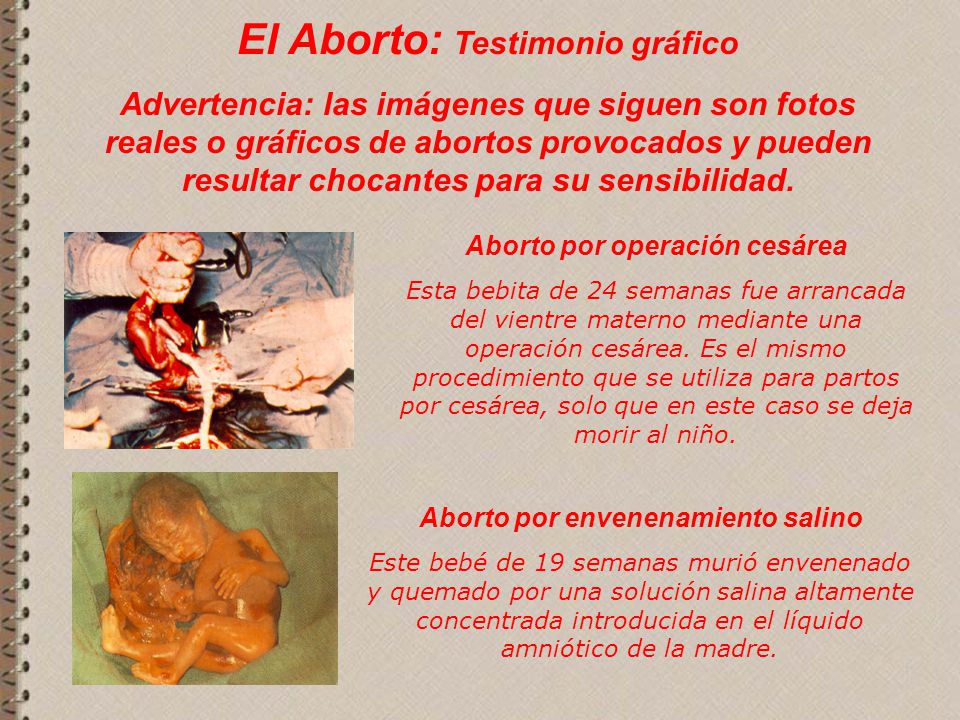 El Aborto: Testimonio gráfico

Advertencia: las imágenes que siguen son fotos reales o gráficos de abortos provocados y pueden resultar chocantes para su sensibilidad.

Aborto por operación cesárea

Esta bebita de 24 semanas fue arrancada del vientre materno mediante una operación cesárea. Es el mismo procedimiento que se utiliza para partos por cesárea, solo que en este caso se deja morir al niño.

Aborto por envenenamiento salino

Este bebé de 19 semanas murió envenenado y quemado por una solución salina altamente concentrada introducida en el líquido amniótico de la madre.